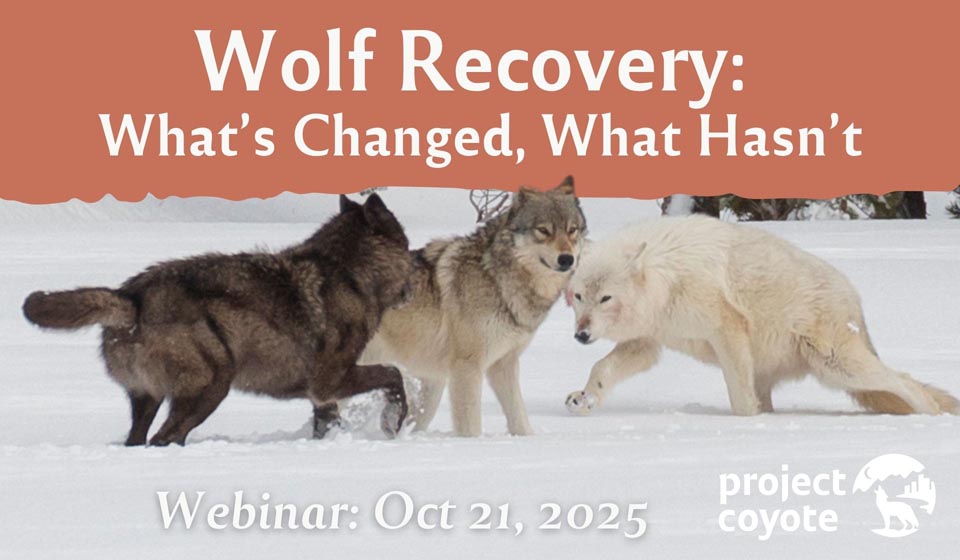 Wolf Recovery:
What's Changed, What Hasn't

Webinar: Oct 21, 2025

project coyote